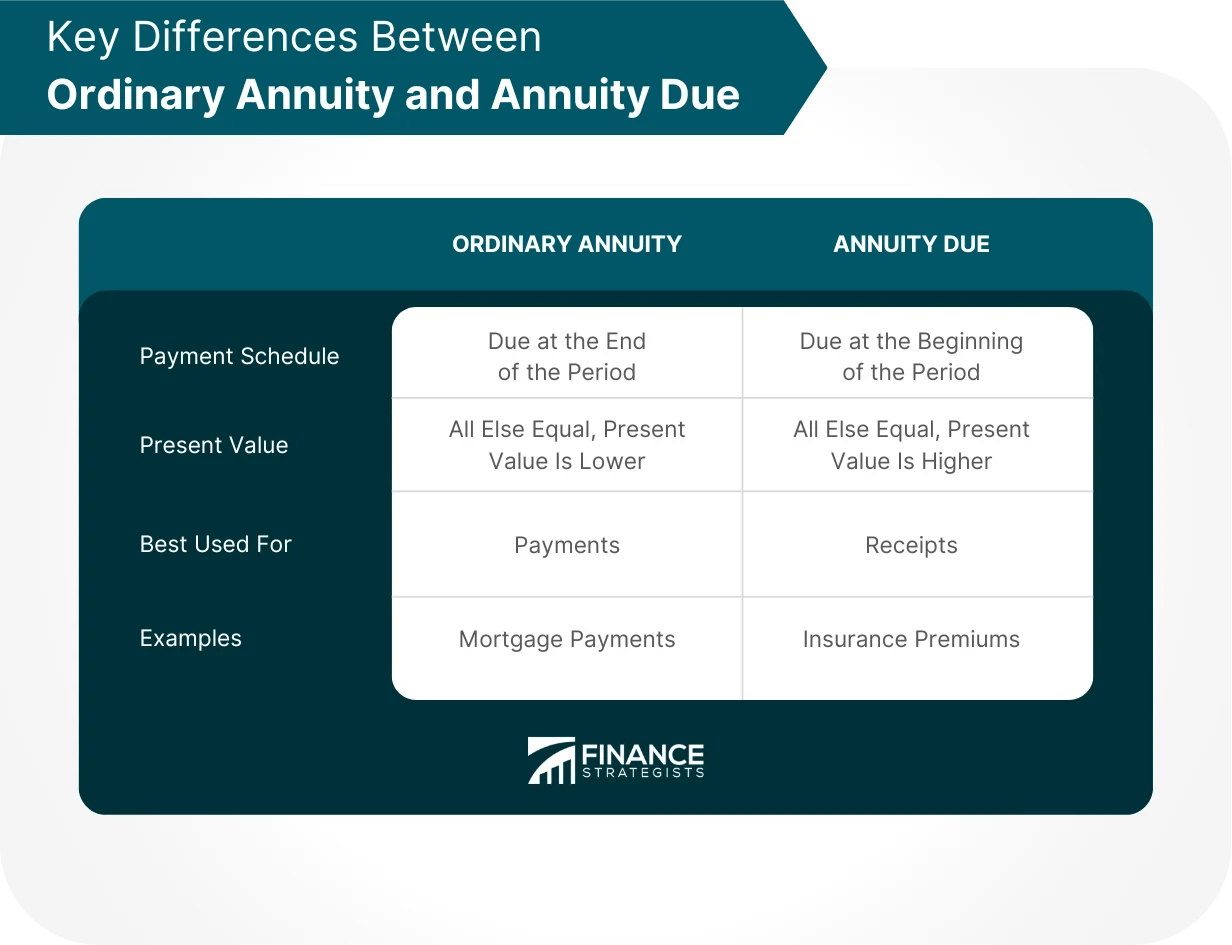 Key Differences Between
Ordinary Annuity and Annuity Due

| | ORDINARY ANNUITY | ANNUITY DUE |
|---|---|---|
| Payment Schedule | Due at the End of the Period | Due at the Beginning of the Period |
| Present Value | All Else Equal, Present Value Is Lower | All Else Equal, Present Value Is Higher |
| Best Used For | Payments | Receipts |
| Examples | Mortgage Payments | Insurance Premiums |

FINANCE STRATEGISTS